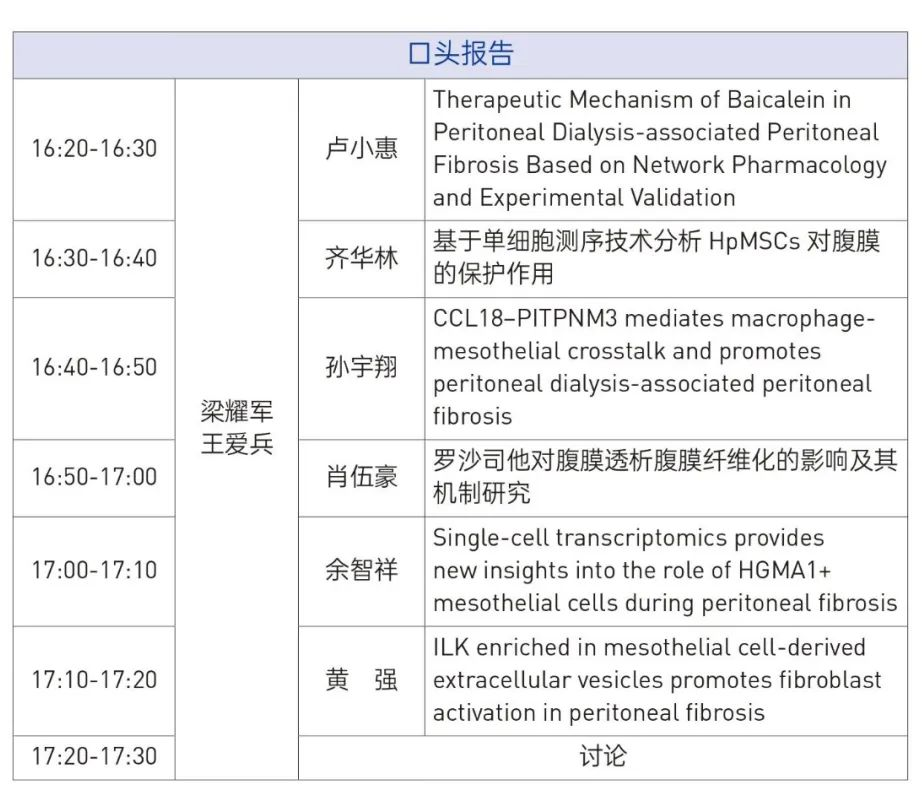 | 口头报告 | | | |
|---|---|---|---|
| 16:20-16:30 | 梁耀军 王爱兵 | 卢小惠 | Therapeutic Mechanism of Baicalein in Peritoneal Dialysis-associated Peritoneal Fibrosis Based on Network Pharmacology and Experimental Validation |
| 16:30-16:40 | | 齐华林 | 基于单细胞测序技术分析 HpMSCs 对腹膜的保护作用 |
| 16:40-16:50 | | 孙宇翔 | CCL18–PITPNM3 mediates macrophage-mesothelial crosstalk and promotes peritoneal dialysis-associated peritoneal fibrosis |
| 16:50-17:00 | | 肖伍豪 | 罗沙司他对腹膜透析腹膜纤维化的影响及其机制研究 |
| 17:00-17:10 | | 余智祥 | Single-cell transcriptomics provides new insights into the role of HGMA1+ mesothelial cells during peritoneal fibrosis |
| 17:10-17:20 | | 黄 强 | ILK enriched in mesothelial cell-derived extracellular vesicles promotes fibroblast activation in peritoneal fibrosis |
| 17:20-17:30 | | 讨论 | |